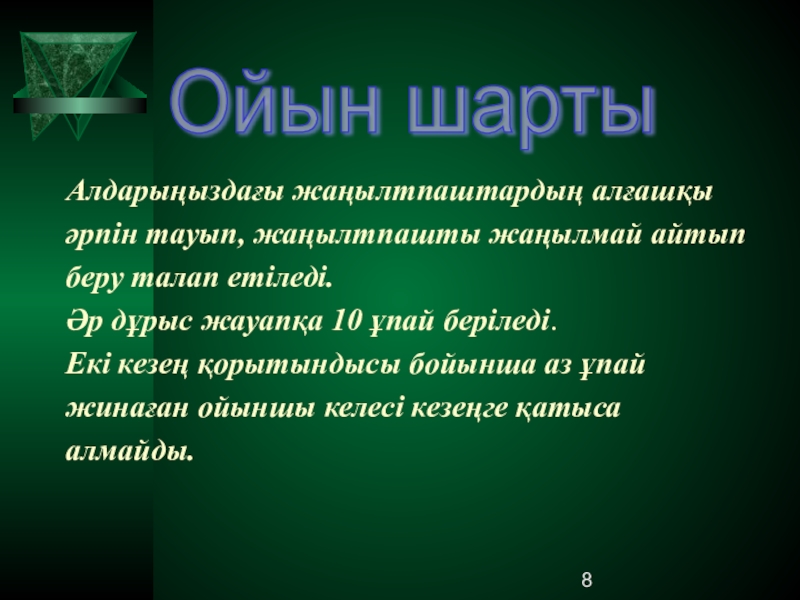 Ойын шарты

Алдарыңыздағы жаңылтпаштардың алғашқы әрпін тауып, жаңылтпашты жаңылмай айтып беру талап етіледі.
Әр дұрыс жауапқа 10 ұпай беріледі.
Екі кезең қорытындысы бойынша аз ұпай жинаған ойыншы келесі кезеңге қатыса алмайды.

8